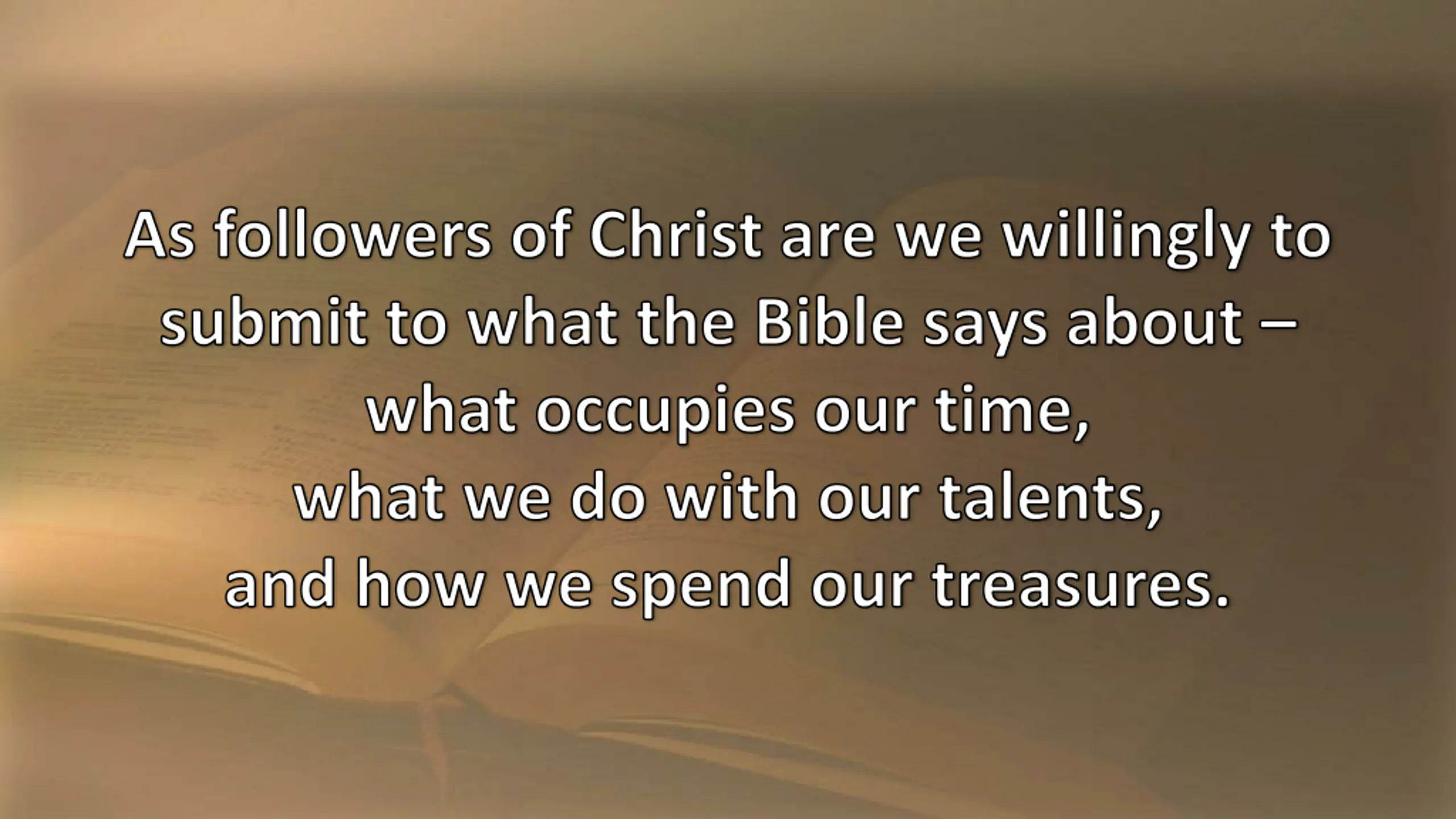 As followers of Christ are we willingly to submit to what the Bible says about –
what occupies our time,
what we do with our talents,
and how we spend our treasures.